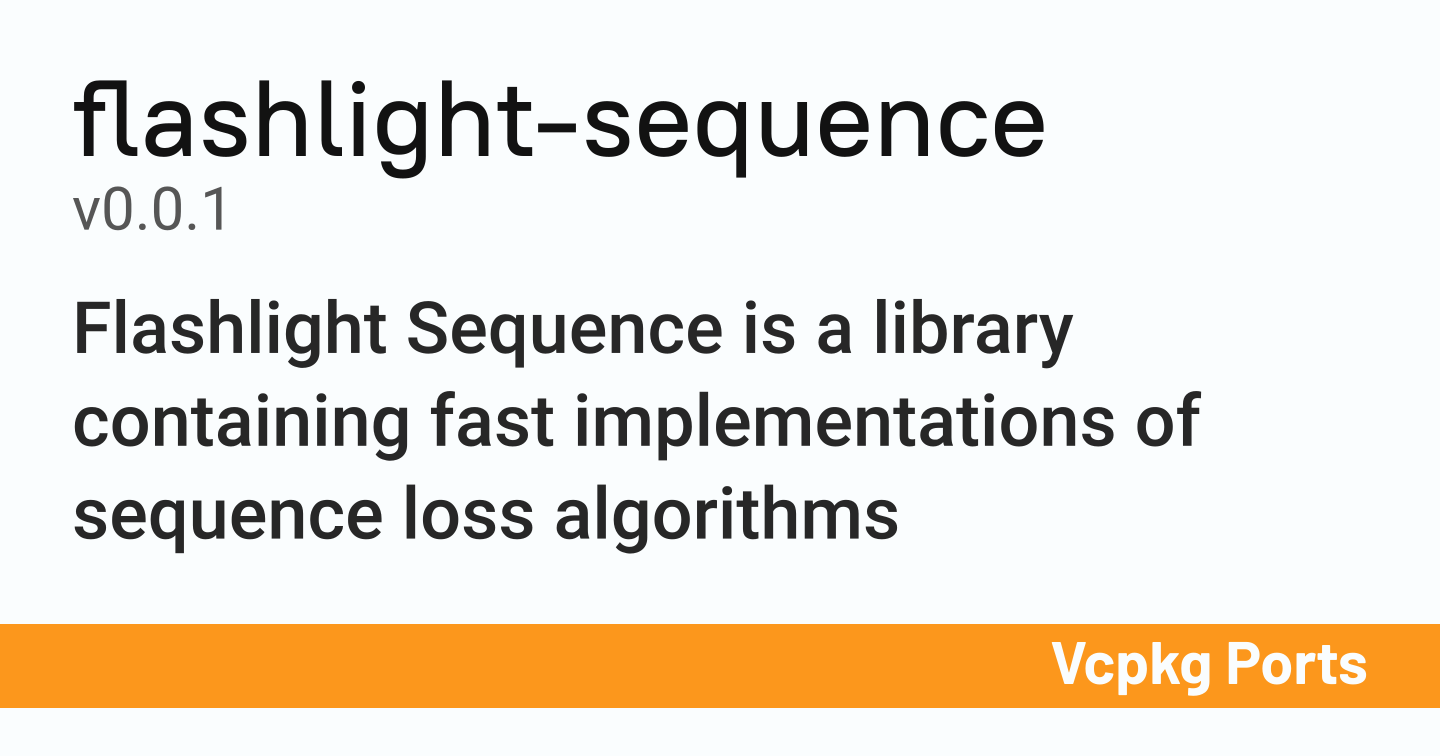 flashlight-sequence
v0.0.1

Flashlight Sequence is a library containing fast implementations of sequence loss algorithms

Vcpkg Ports